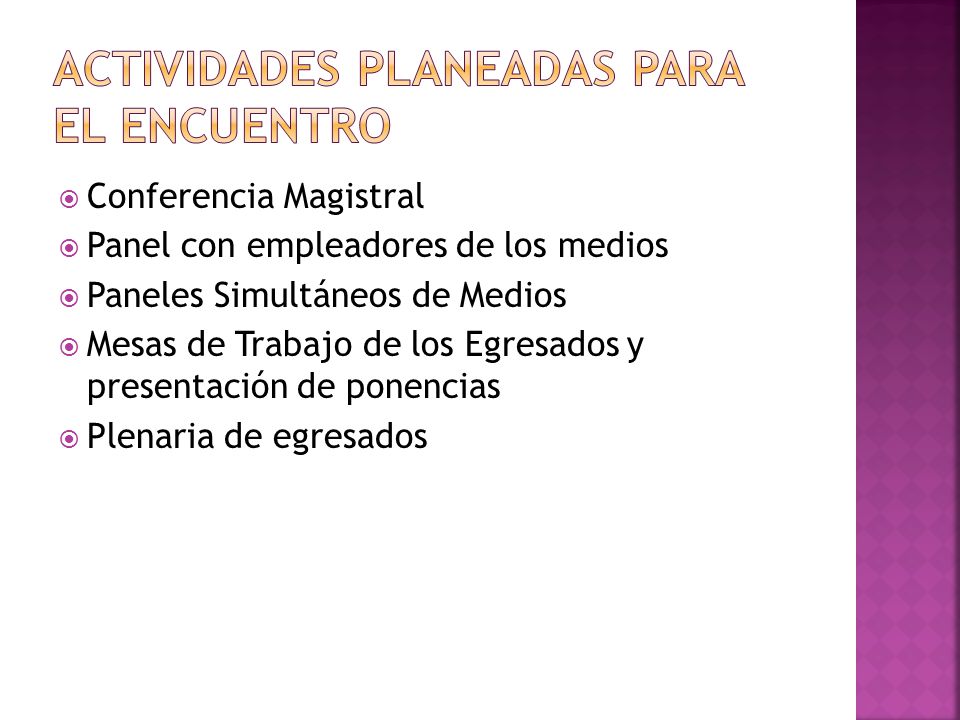 ACTIVIDADES PLANEADAS PARA EL ENCUENTRO

Conferencia Magistral

Panel con empleadores de los medios

Paneles Simultáneos de Medios

Mesas de Trabajo de los Egresados y presentación de ponencias

Plenaria de egresados